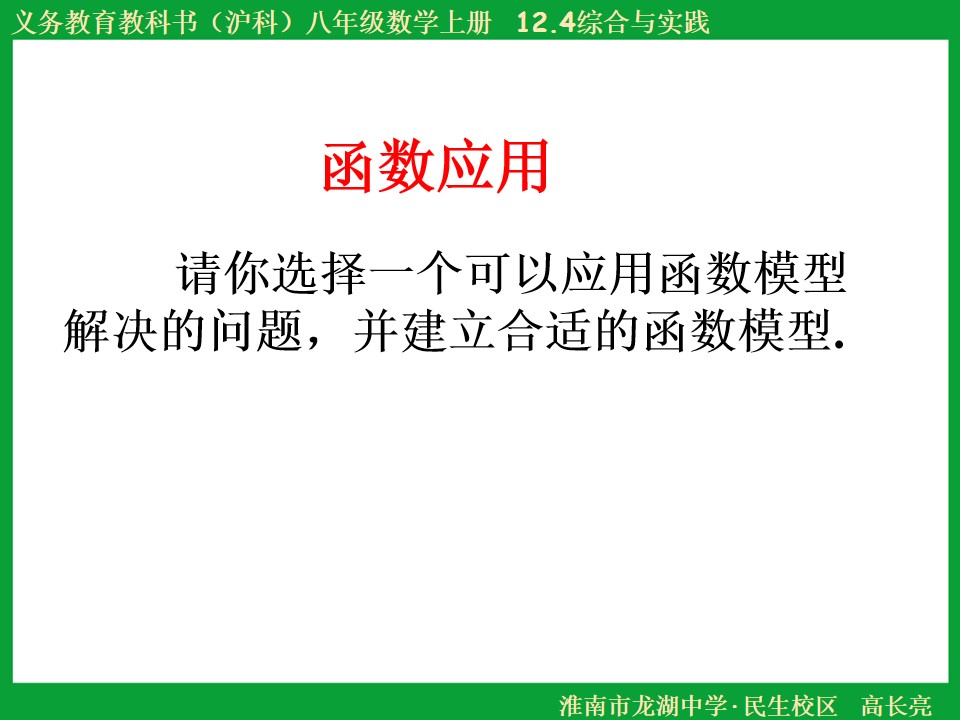 义务教育教科书（沪科）八年级数学上册 12.4综合与实践

函数应用

请你选择一个可以应用函数模型解决的问题，并建立合适的函数模型.

淮南市龙湖中学·民生校区 高长亮